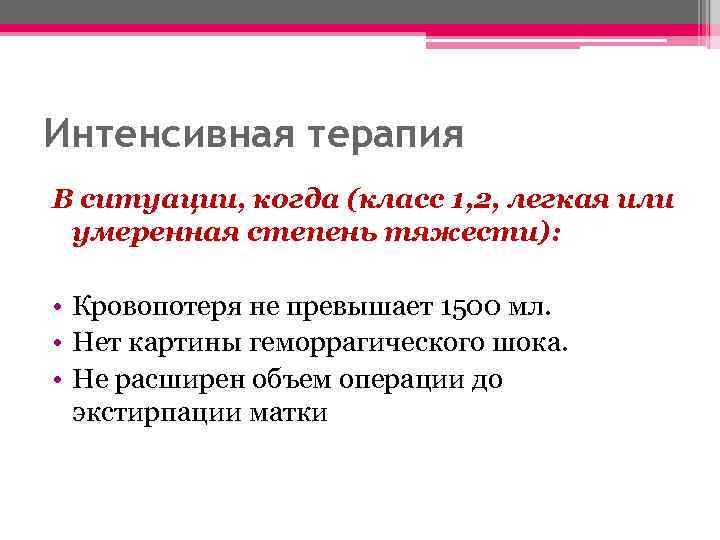 Интенсивная терапия

В ситуации, когда (класс 1,2, легкая или умеренная степень тяжести):

• Кровопотеря не превышает 1500 мл.
• Нет картины геморрагического шока.
• Не расширен объем операции до экстирпации матки